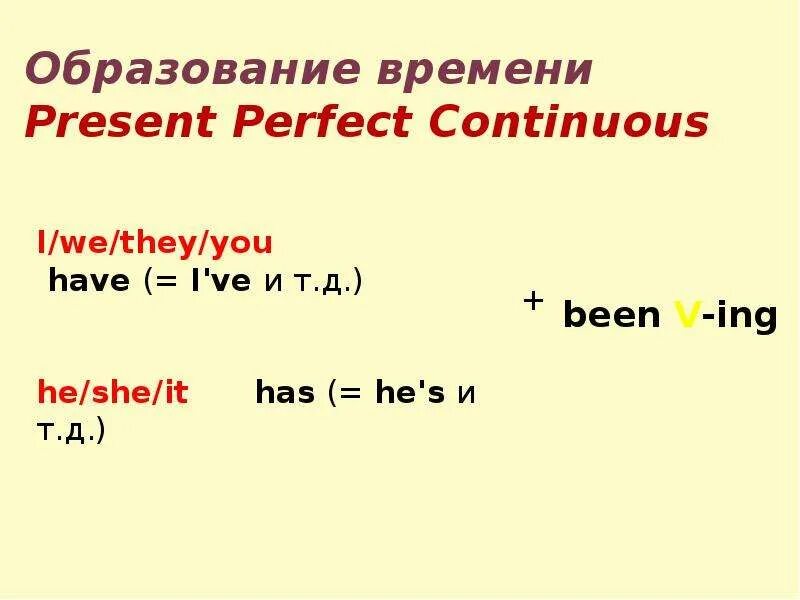 Образование времени
Present Perfect Continuous

I/we/they/you
have (= I've и т.д.)

+ been V-ing

he/she/it has (= he's и т.д.)